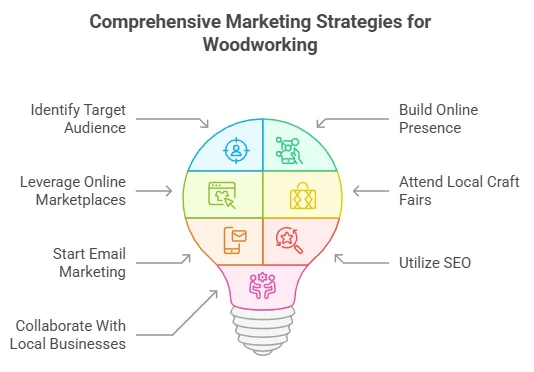 Comprehensive Marketing Strategies for Woodworking

Identify Target Audience

Build Online Presence

Leverage Online Marketplaces

Attend Local Craft Fairs

Start Email Marketing

Utilize SEO

Collaborate With Local Businesses